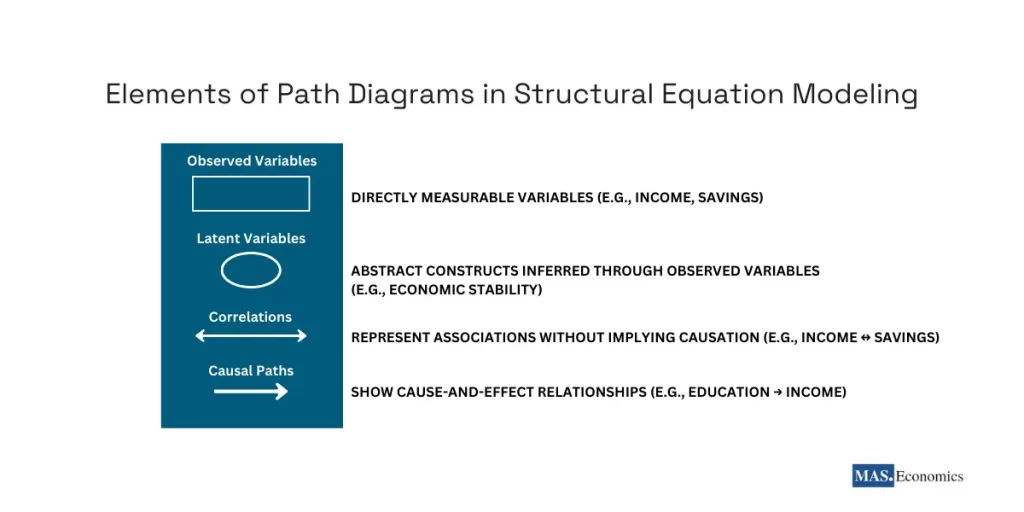 Elements of Path Diagrams in Structural Equation Modeling

Observed Variables

DIRECTLY MEASURABLE VARIABLES (E.G., INCOME, SAVINGS)

Latent Variables

ABSTRACT CONSTRUCTS INFERRED THROUGH OBSERVED VARIABLES (E.G., ECONOMIC STABILITY)

Correlations

REPRESENT ASSOCIATIONS WITHOUT IMPLYING CAUSATION (E.G., INCOME ↔ SAVINGS)

Causal Paths

SHOW CAUSE-AND-EFFECT RELATIONSHIPS (E.G., EDUCATION → INCOME)

MAS. Economics